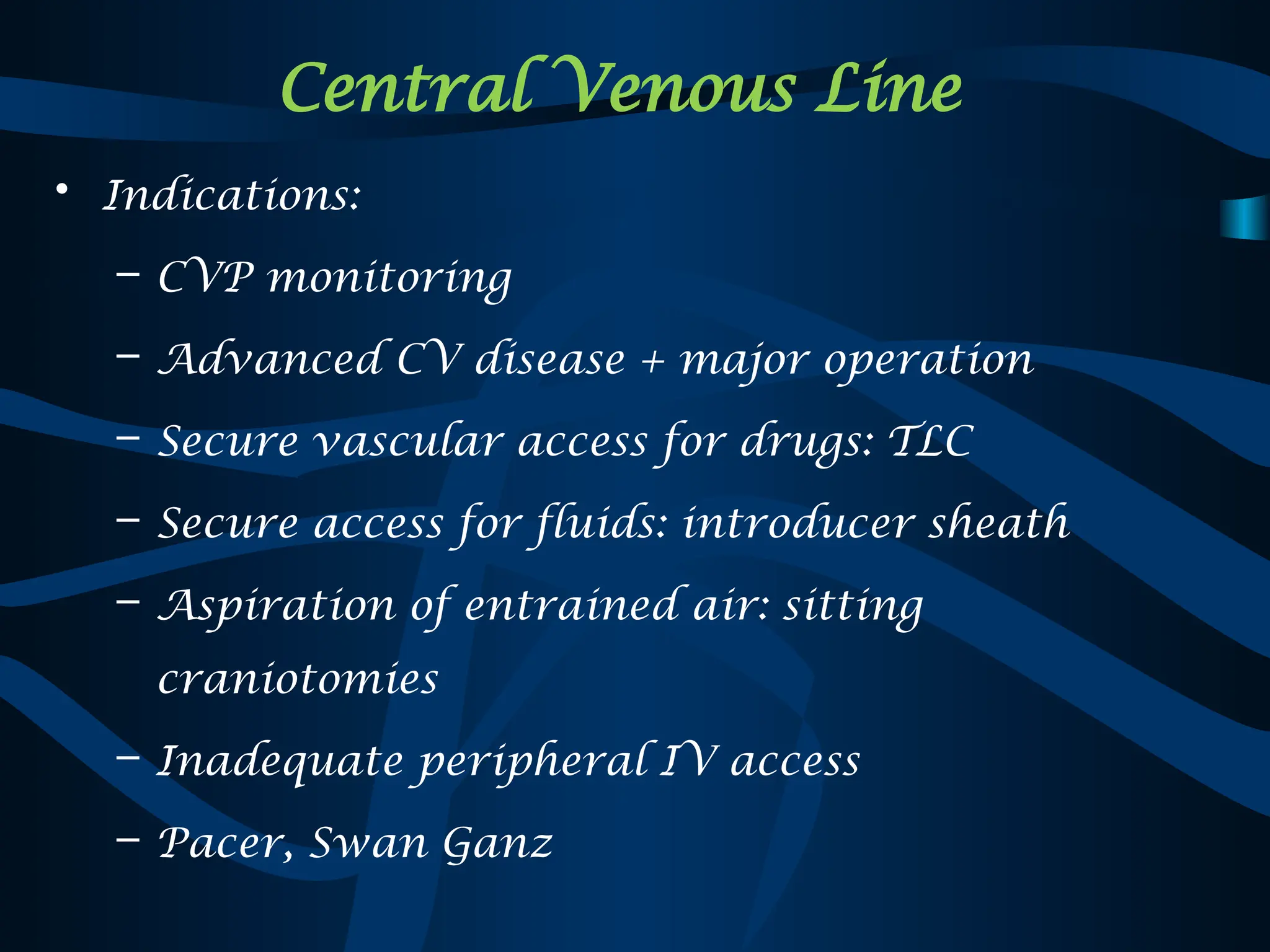 Central Venous Line

• Indications:
– CVP monitoring
– Advanced CV disease + major operation
– Secure vascular access for drugs: TLC
– Secure access for fluids: introducer sheath
– Aspiration of entrained air: sitting craniotomies
– Inadequate peripheral IV access
– Pacer, Swan Ganz